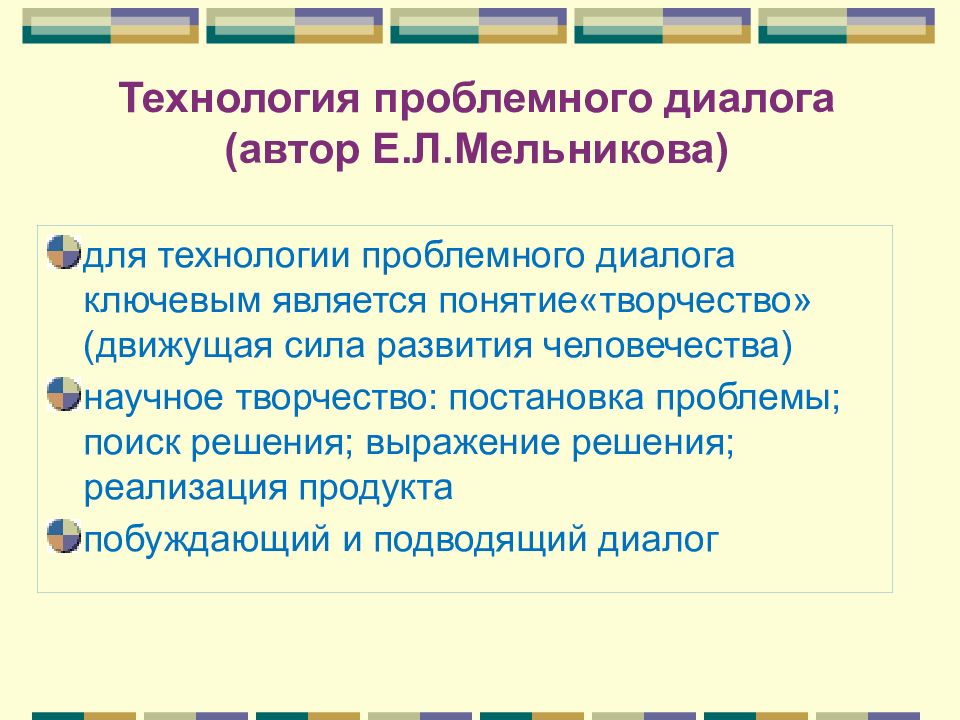 Технология проблемного диалога
(автор Е.Л.Мельникова)

для технологии проблемного диалога ключевым является понятие«творчество» (движущая сила развития человечества)

научное творчество: постановка проблемы; поиск решения; выражение решения; реализация продукта

побуждающий и подводящий диалог